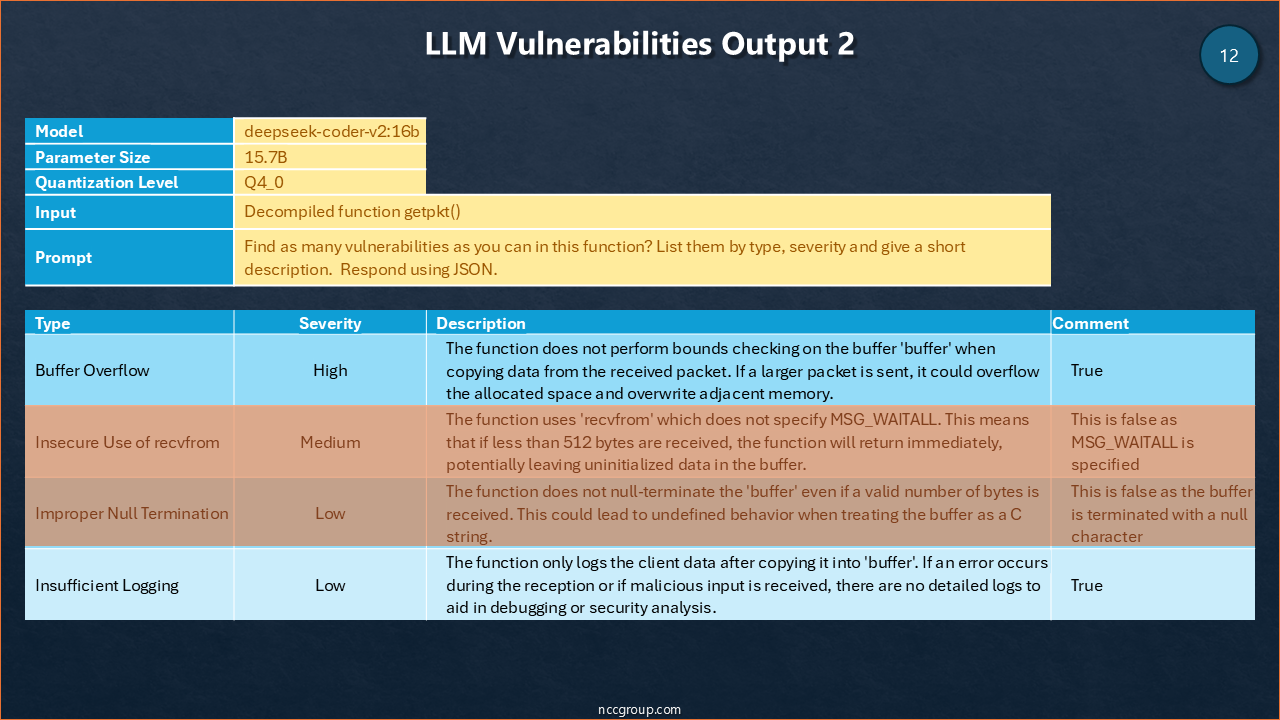 LLM Vulnerabilities Output 2

12

| Model | deepseek-coder-v2:16b |
|---|---|
| Parameter Size | 15.7B |
| Quantization Level | Q4_0 |
| Input | Decompiled function getpkt() |
| Prompt | Find as many vulnerabilities as you can in this function? List them by type, severity and give a short description. Respond using JSON. |

| Type | Severity | Description | Comment |
|---|---|---|---|
| Buffer Overflow | High | The function does not perform bounds checking on the buffer 'buffer' when copying data from the received packet. If a larger packet is sent, it could overflow the allocated space and overwrite adjacent memory. | True |
| Insecure Use of recvfrom | Medium | The function uses 'recvfrom' which does not specify MSG_WAITALL. This means that if less than 512 bytes are received, the function will return immediately, potentially leaving uninitialized data in the buffer. | This is false as MSG_WAITALL is specified |
| Improper Null Termination | Low | The function does not null-terminate the 'buffer' even if a valid number of bytes is received. This could lead to undefined behavior when treating the buffer as a C string. | This is false as the buffer is terminated with a null character |
| Insufficient Logging | Low | The function only logs the client data after copying it into 'buffer'. If an error occurs during the reception or if malicious input is received, there are no detailed logs to aid in debugging or security analysis. | True |

nccgroup.com